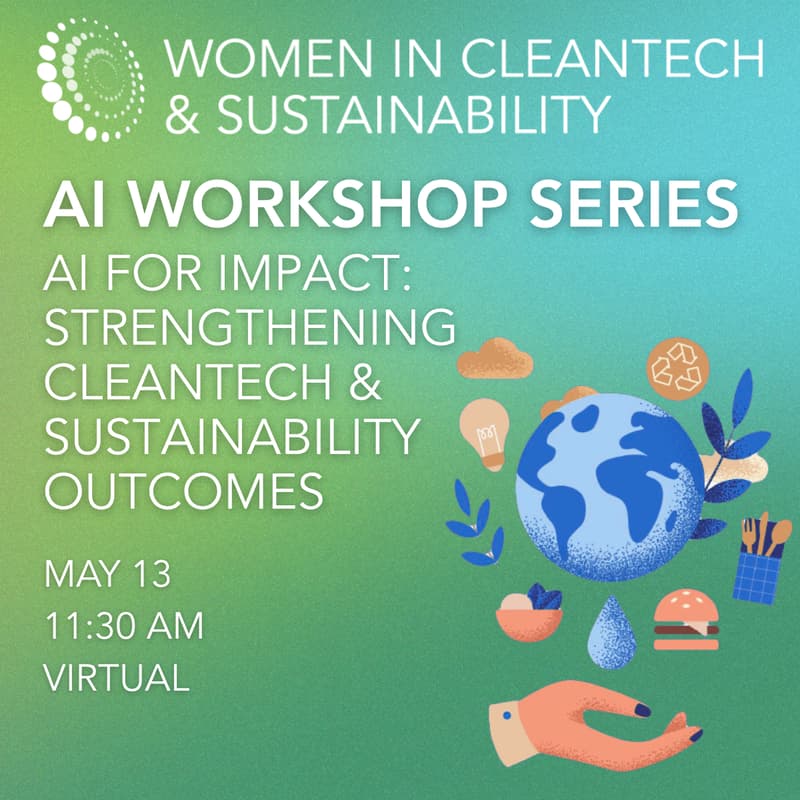 WOMEN IN CLEANTECH & SUSTAINABILITY

AI WORKSHOP SERIES

AI FOR IMPACT: STRENGTHENING CLEANTECH & SUSTAINABILITY OUTCOMES

MAY 13

11:30 AM

VIRTUAL